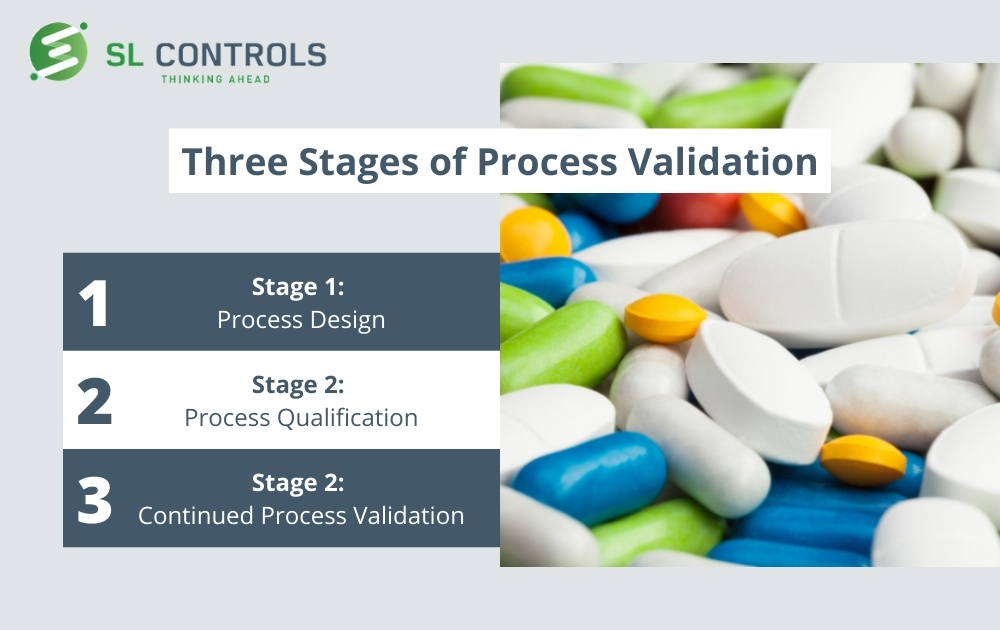 SL CONTROLS
THINKING AHEAD

Three Stages of Process Validation

1
Stage 1:
Process Design

2
Stage 2:
Process Qualification

3
Stage 2:
Continued Process Validation